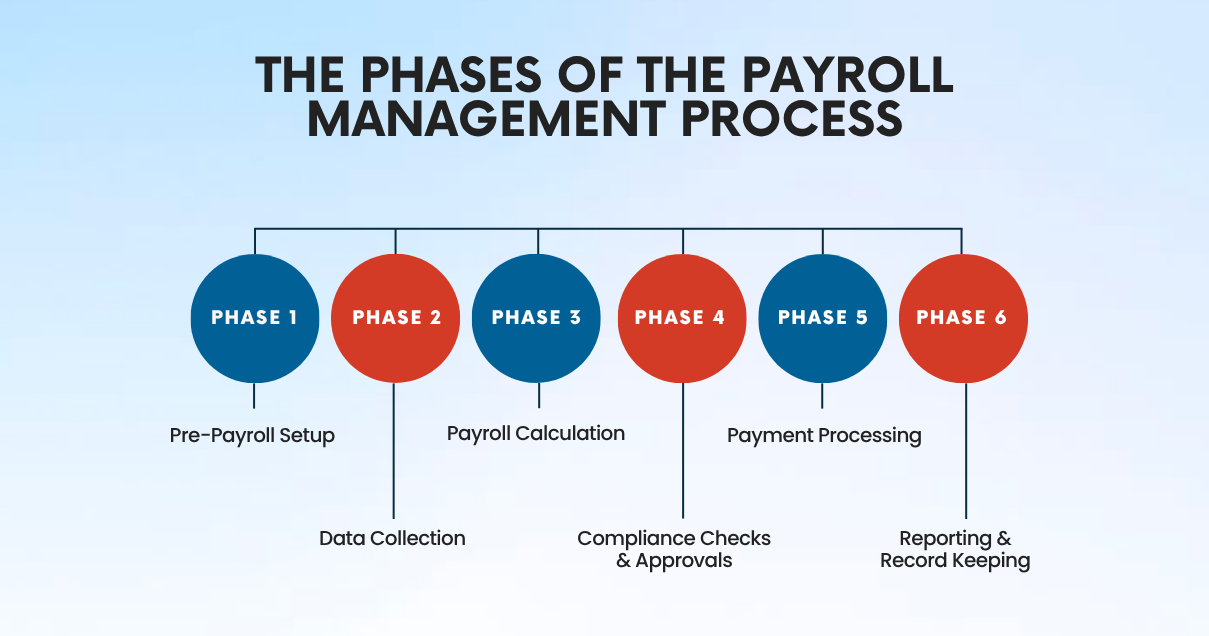 THE PHASES OF THE PAYROLL MANAGEMENT PROCESS

PHASE 1

Pre-Payroll Setup

PHASE 2

Data Collection

PHASE 3

Payroll Calculation

PHASE 4

Compliance Checks & Approvals

PHASE 5

Payment Processing

PHASE 6

Reporting & Record Keeping